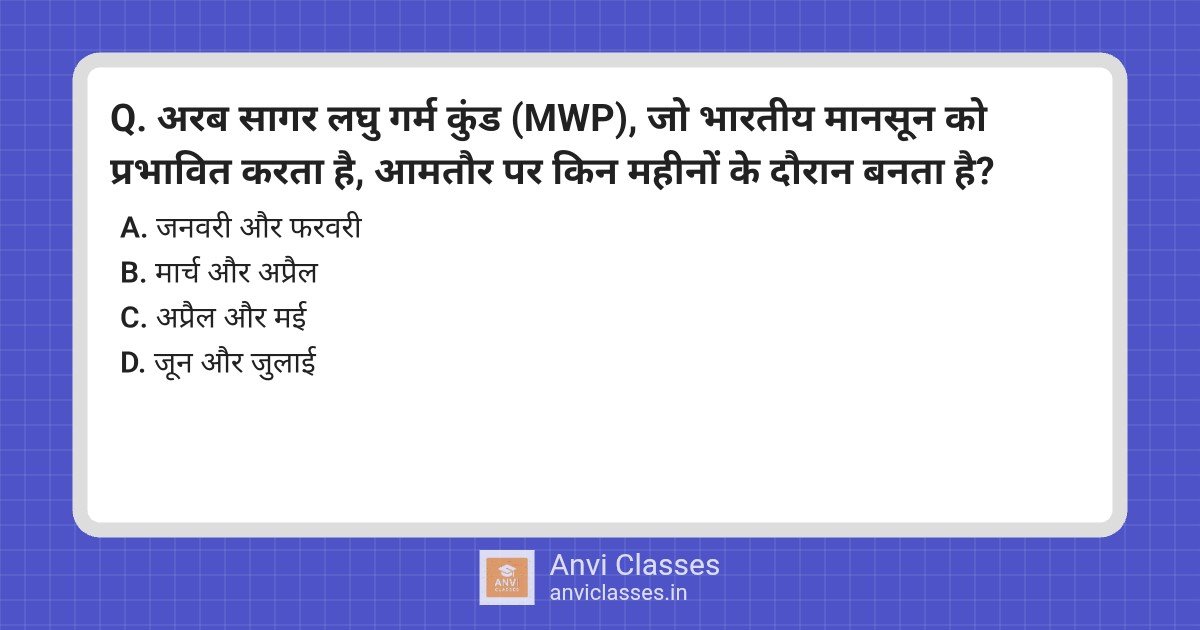 Q. अरब सागर लघु गर्म कुंड (MWP), जो भारतीय मानसून को प्रभावित करता है, आमतौर पर किन महीनों के दौरान बनता है?

A. जनवरी और फरवरी
B. मार्च और अप्रैल
C. अप्रैल और मई
D. जून और जुलाई

ANVI CLASSES
Anvi Classes
anviclasses.in